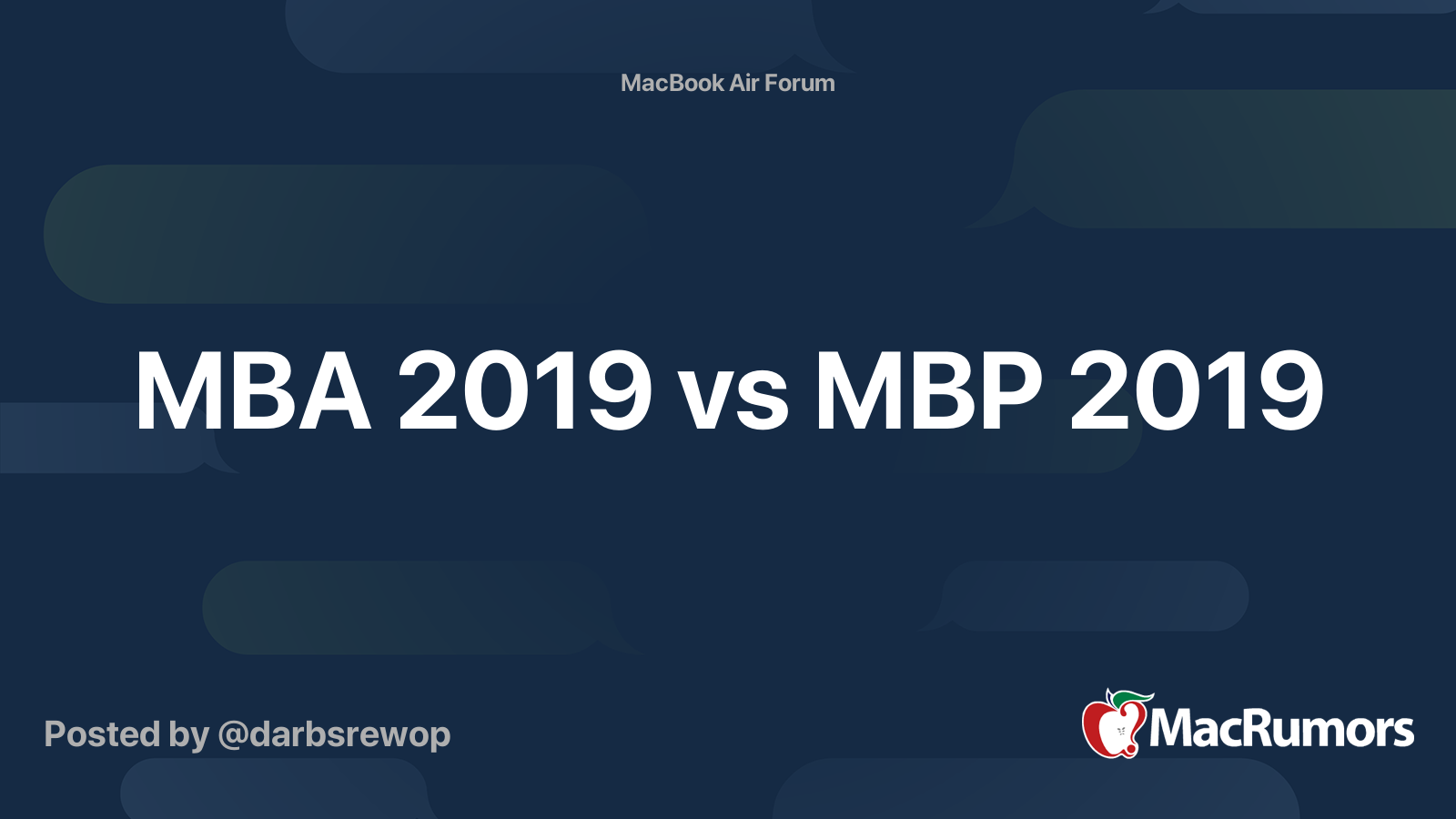 MacBook Air Forum

MBA 2019 vs MBP 2019

Posted by @darbsrewop

MacRumors